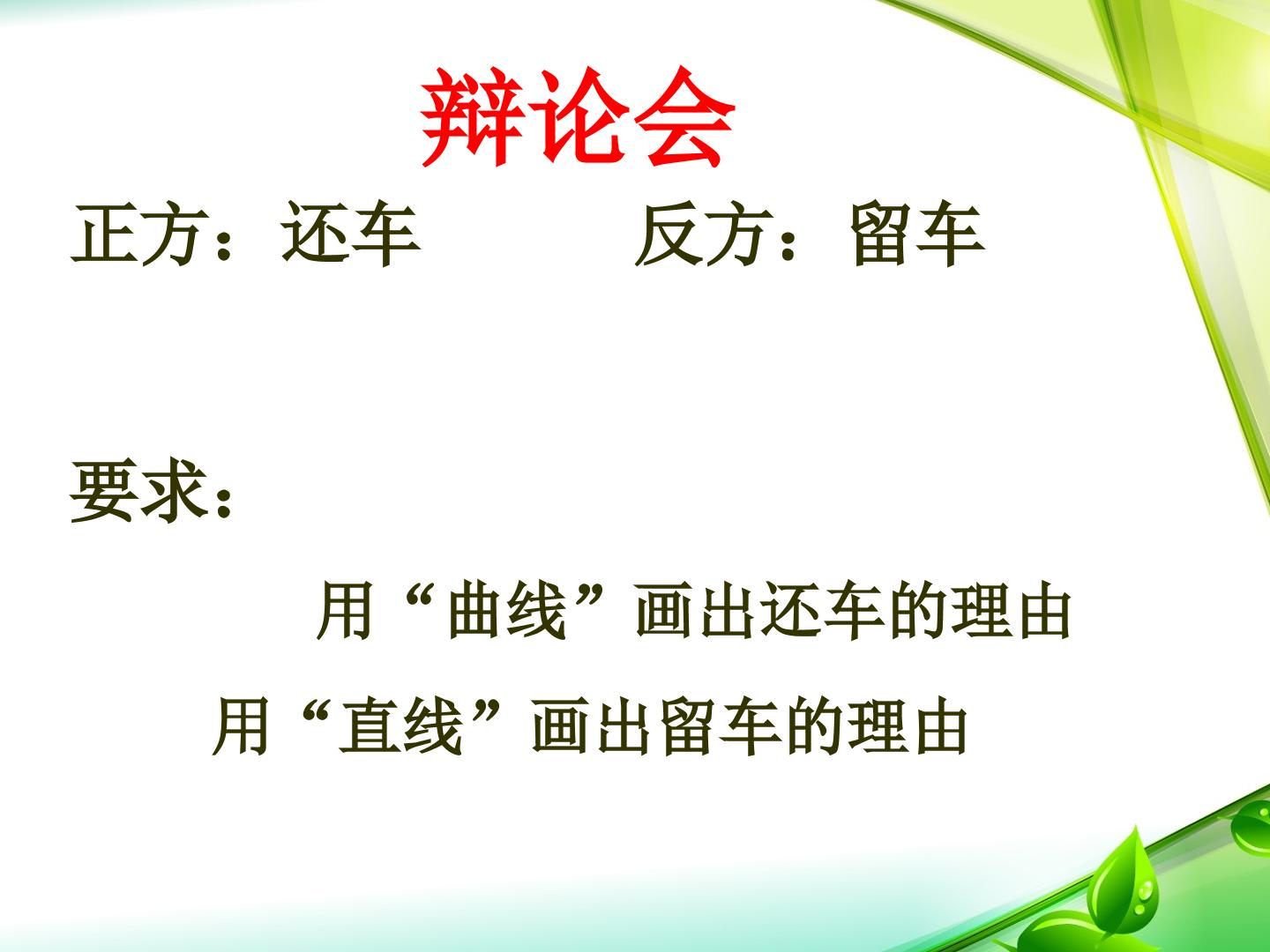 辩论会

正方：还车 反方：留车

要求：

用“曲线”画出还车的理由

用“直线”画出留车的理由